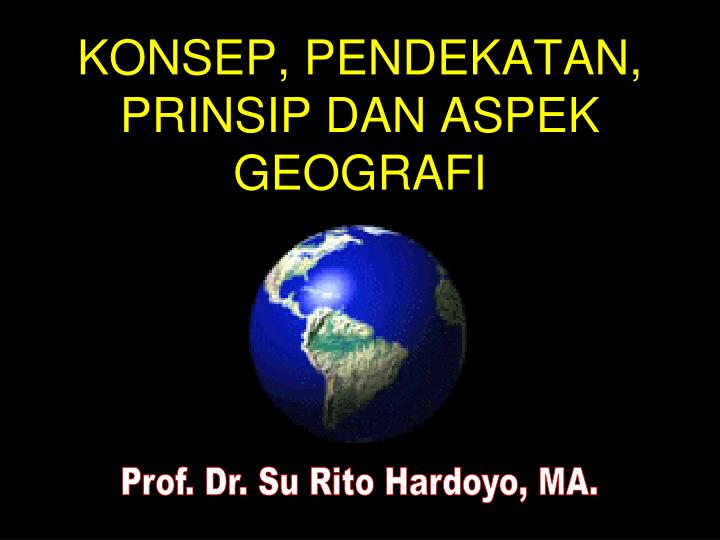 KONSEP, PENDEKATAN, PRINSIP DAN ASPEK GEOGRAFI

Prof. Dr. Su Rito Hardoyo, MA.